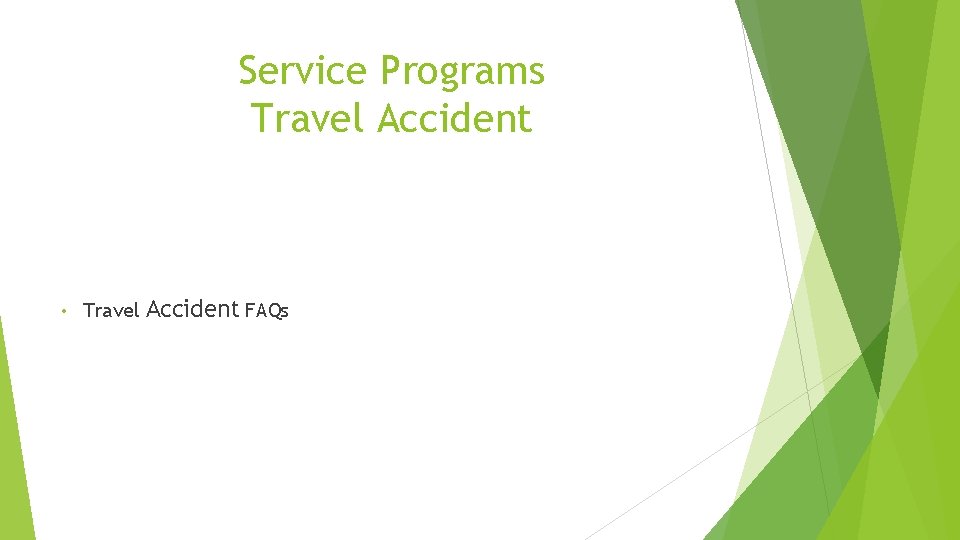 Service Programs
Travel Accident

• Travel Accident FAQs